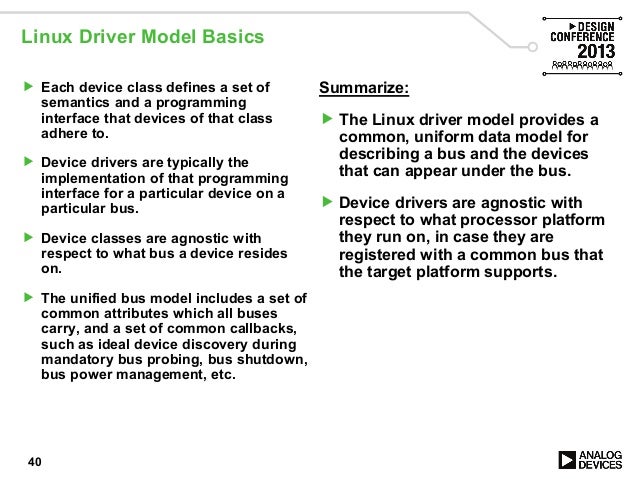 Linux Driver Model Basics

DESIGN CONFERENCE 2013

Each device class defines a set of semantics and a programming interface that devices of that class adhere to.

Device drivers are typically the implementation of that programming interface for a particular device on a particular bus.

Device classes are agnostic with respect to what bus a device resides on.

The unified bus model includes a set of common attributes which all buses carry, and a set of common callbacks, such as ideal device discovery during mandatory bus probing, bus shutdown, bus power management, etc.

Summarize:

The Linux driver model provides a common, uniform data model for describing a bus and the devices that can appear under the bus.

Device drivers are agnostic with respect to what processor platform they run on, in case they are registered with a common bus that the target platform supports.

40

ANALOG DEVICES